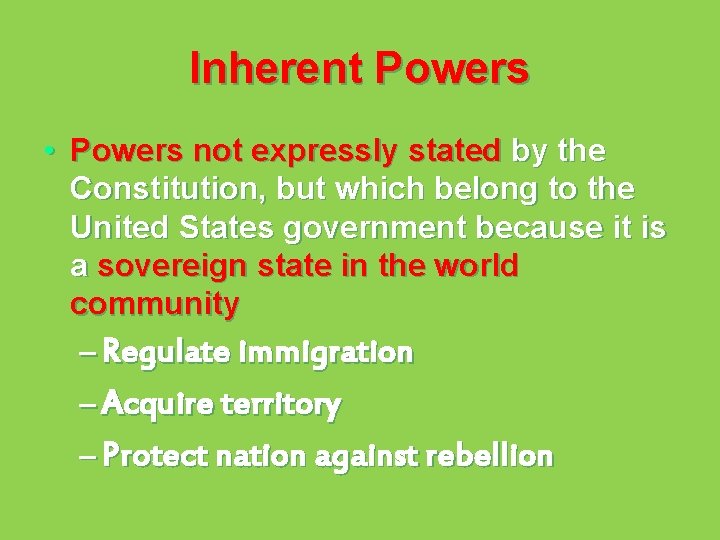 Inherent Powers

• Powers not expressly stated by the Constitution, but which belong to the United States government because it is a sovereign state in the world community

– Regulate immigration

– Acquire territory

– Protect nation against rebellion